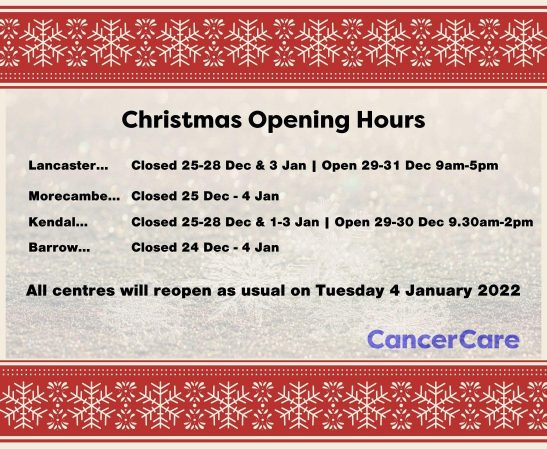 Christmas Opening Hours

Lancaster... Closed 25-28 Dec & 3 Jan | Open 29-31 Dec 9am-5pm

Morecambe... Closed 25 Dec - 4 Jan

Kendal... Closed 25-28 Dec & 1-3 Jan | Open 29-30 Dec 9.30am-2pm

Barrow... Closed 24 Dec - 4 Jan

All centres will reopen as usual on Tuesday 4 January 2022

CancerCare